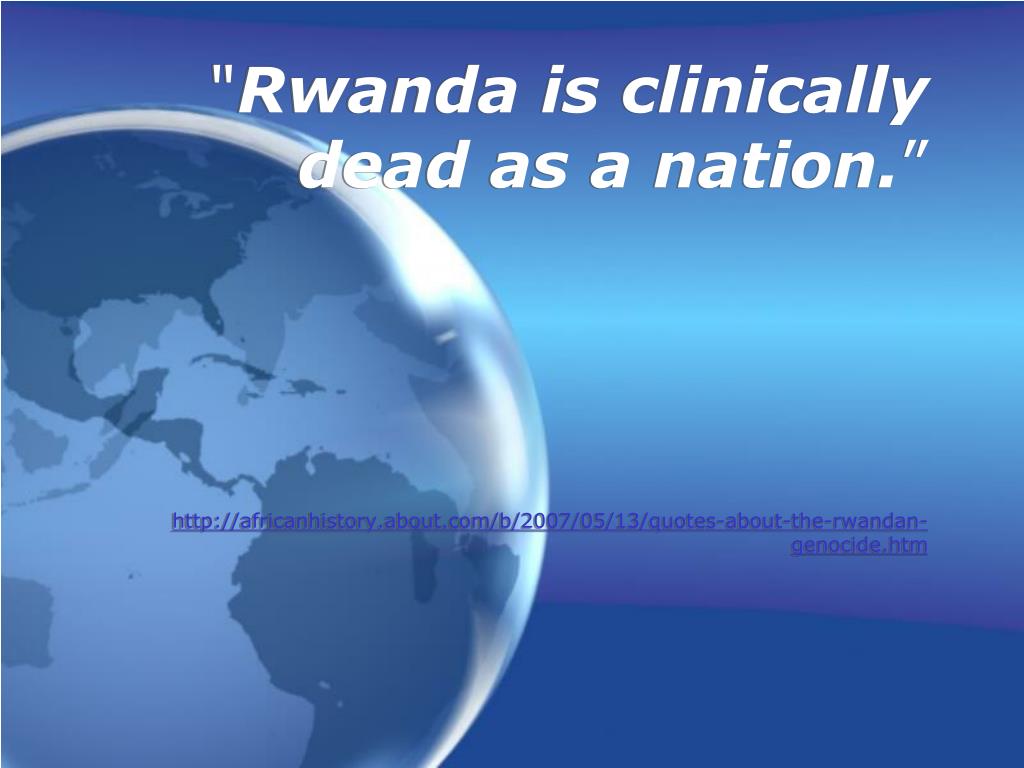 "Rwanda is clinically dead as a nation."

http://africanhistory.about.com/b/2007/05/13/quotes-about-the-rwandan-genocide.htm